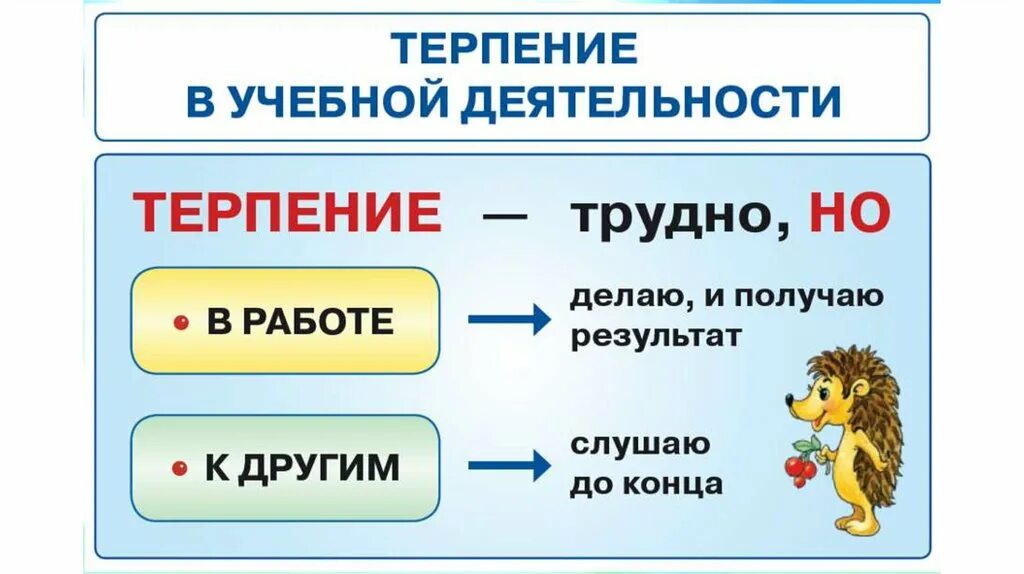 ТЕРПЕНИЕ
В УЧЕБНОЙ ДЕЯТЕЛЬНОСТИ

ТЕРПЕНИЕ — трудно, НО

• В РАБОТЕ → делаю, и получаю результат

• К ДРУГИМ → слушаю до конца